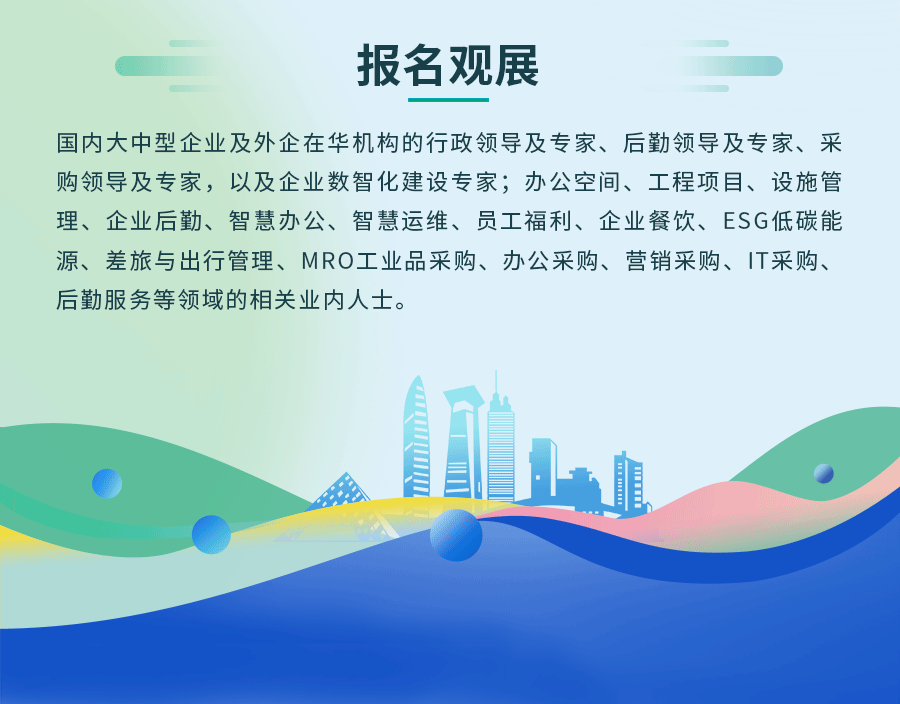 报名观展

国内大中型企业及外企在华机构的行政领导及专家、后勤领导及专家、采购领导及专家，以及企业数智化建设专家；办公空间、工程项目、设施管理、企业后勤、智慧办公、智慧运维、员工福利、企业餐饮、ESG低碳能源、差旅与出行管理、MRO工业品采购、办公采购、营销采购、IT采购、后勤服务等领域的相关业内人士。